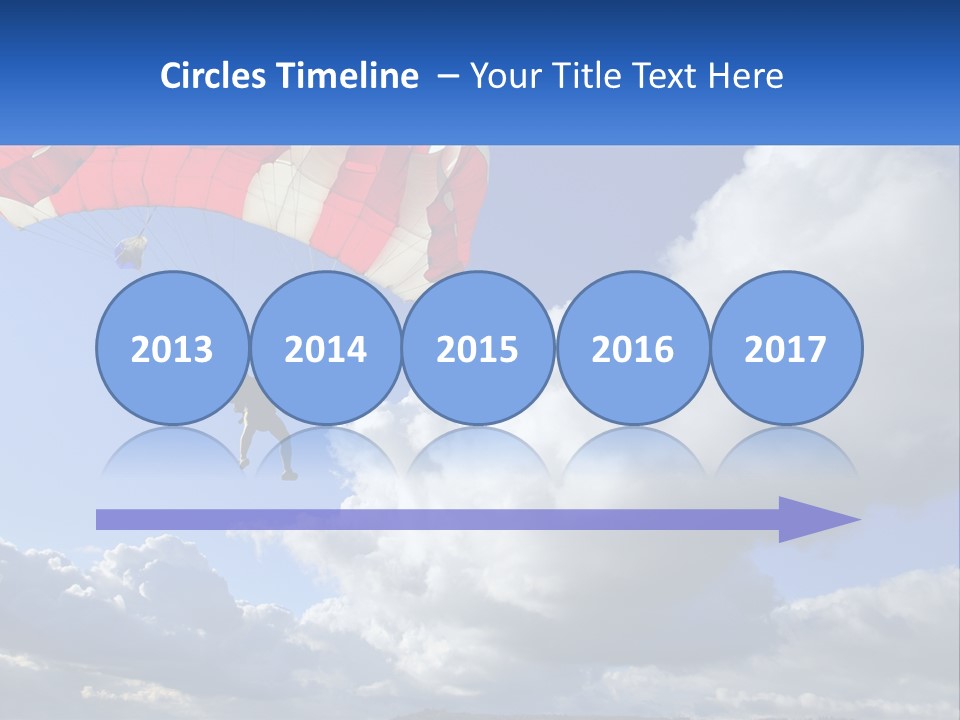 Circles Timeline – Your Title Text Here

2013 2014 2015 2016 2017